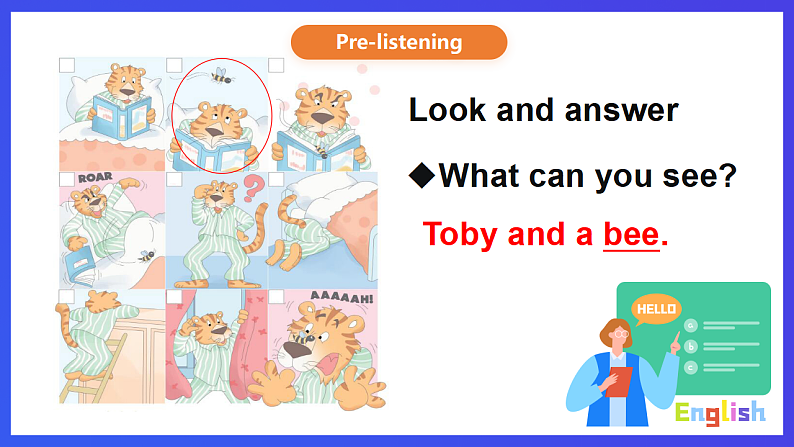 Pre-listening

ROAR

AAAAAH!

Look and answer

◆What can you see?

Toby and a bee.

HELLO

a

b

c

English